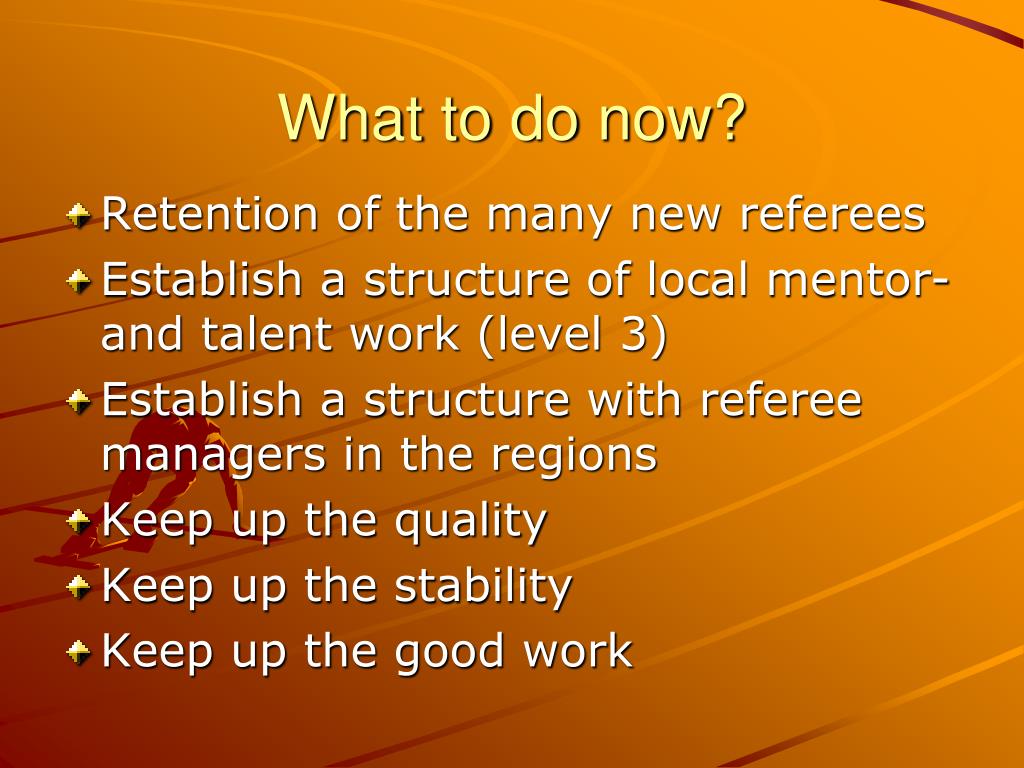 What to do now?

Retention of the many new referees

Establish a structure of local mentor- and talent work (level 3)

Establish a structure with referee managers in the regions

Keep up the quality

Keep up the stability

Keep up the good work